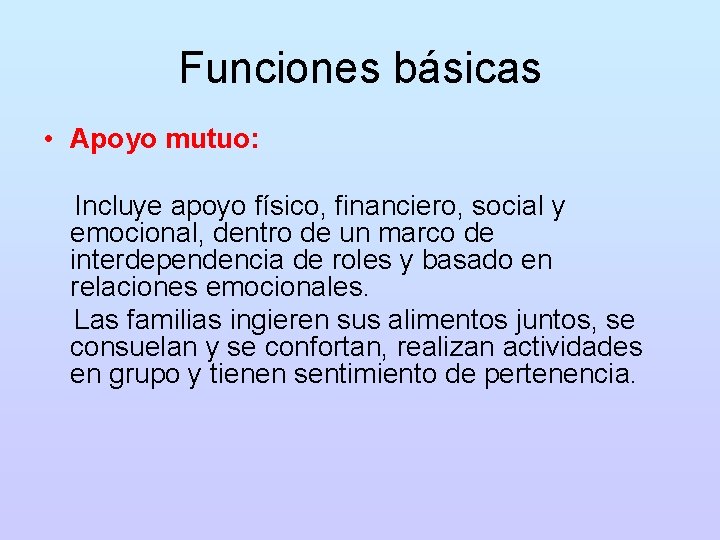 Funciones básicas

• Apoyo mutuo:

Incluye apoyo físico, financiero, social y emocional, dentro de un marco de interdependencia de roles y basado en relaciones emocionales.

Las familias ingieren sus alimentos juntos, se consuelan y se confortan, realizan actividades en grupo y tienen sentimiento de pertenencia.